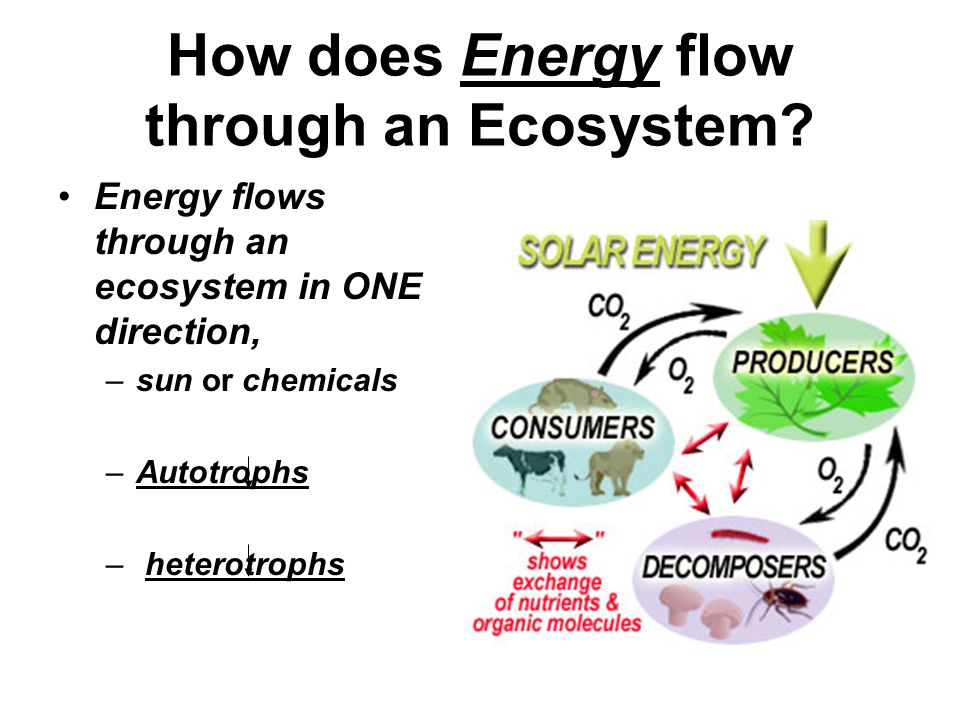 How does Energy flow through an Ecosystem?

• Energy flows through an ecosystem in ONE direction,
– sun or chemicals
– Autotrophs
– heterotrophs

SOLAR ENERGY

$CO_2$

$O_2$

PRODUCERS

CONSUMERS

$O_2$

$CO_2$

DECOMPOSERS

" " shows exchange of nutrients & organic molecules